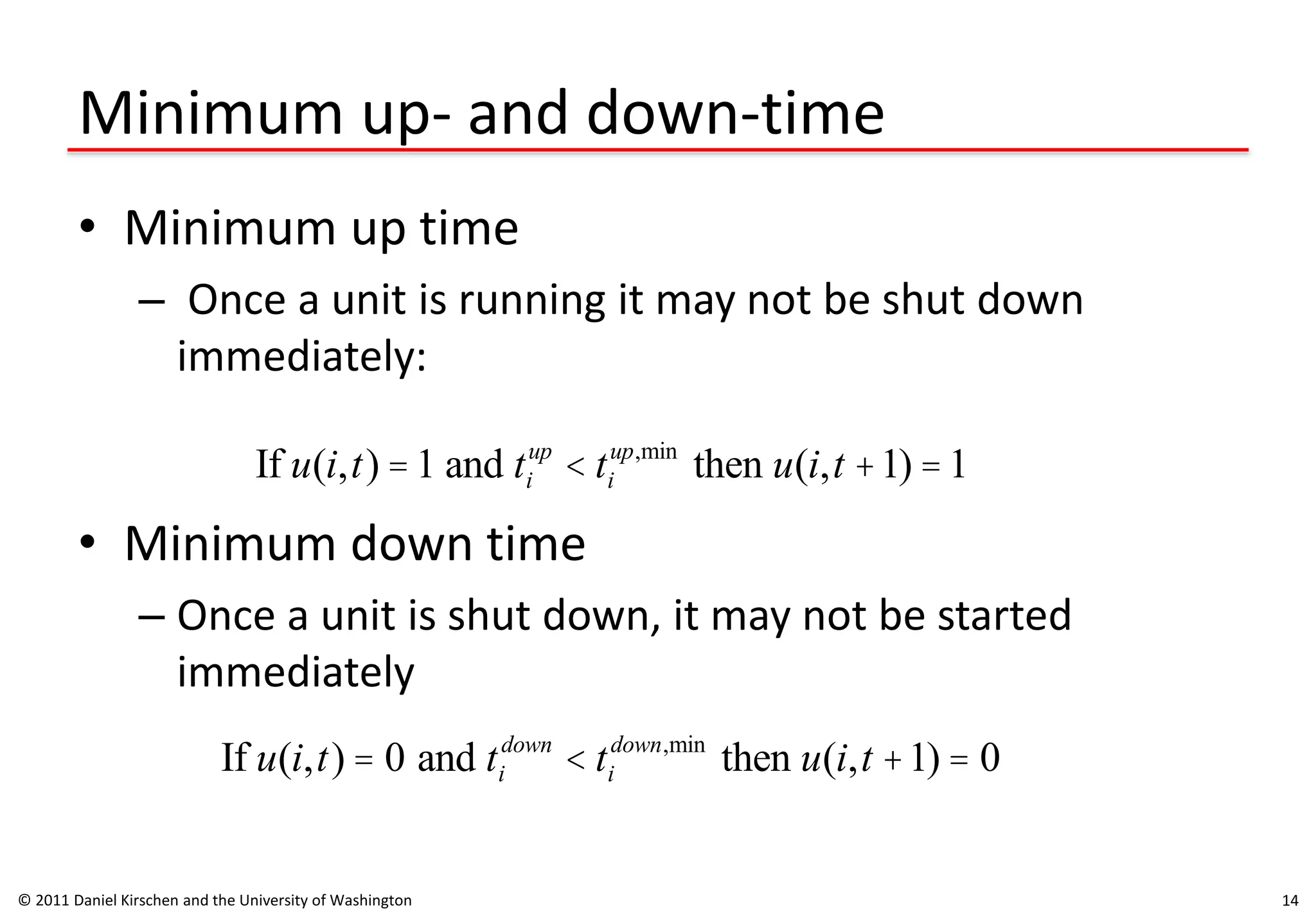 Minimum up- and down-time

• Minimum up time

– Once a unit is running it may not be shut down immediately:

If $u(i,t) = 1$ and $t_i^{up} < t_i^{up,\min}$ then $u(i,t+1) = 1$

• Minimum down time

– Once a unit is shut down, it may not be started immediately

If $u(i,t) = 0$ and $t_i^{down} < t_i^{down,\min}$ then $u(i,t+1) = 0$

© 2011 Daniel Kirschen and the University of Washington

14